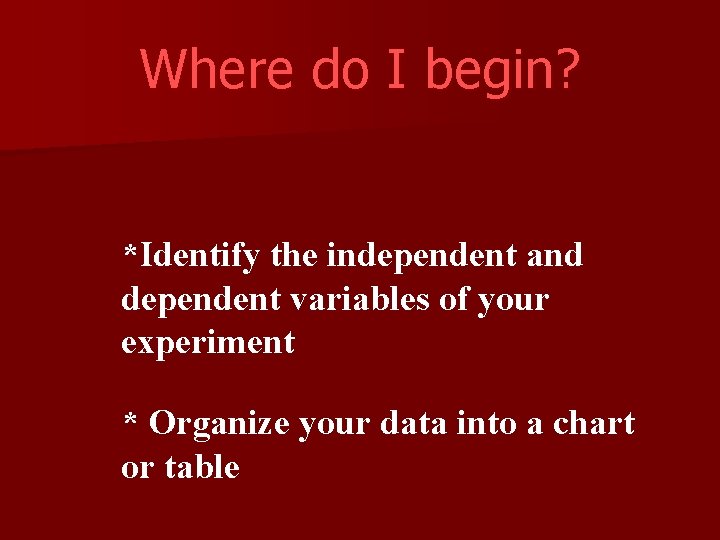 Where do I begin?

*Identify the independent and dependent variables of your experiment

* Organize your data into a chart or table